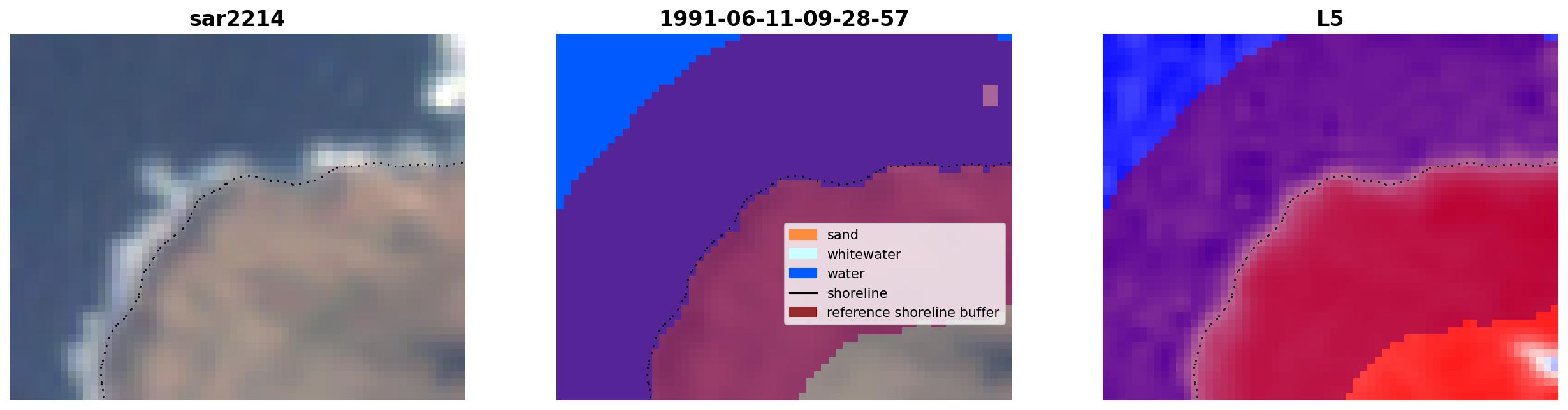 sar2214

1991-06-11-09-28-57

sand
whitewater
water
shoreline
reference shoreline buffer

L5